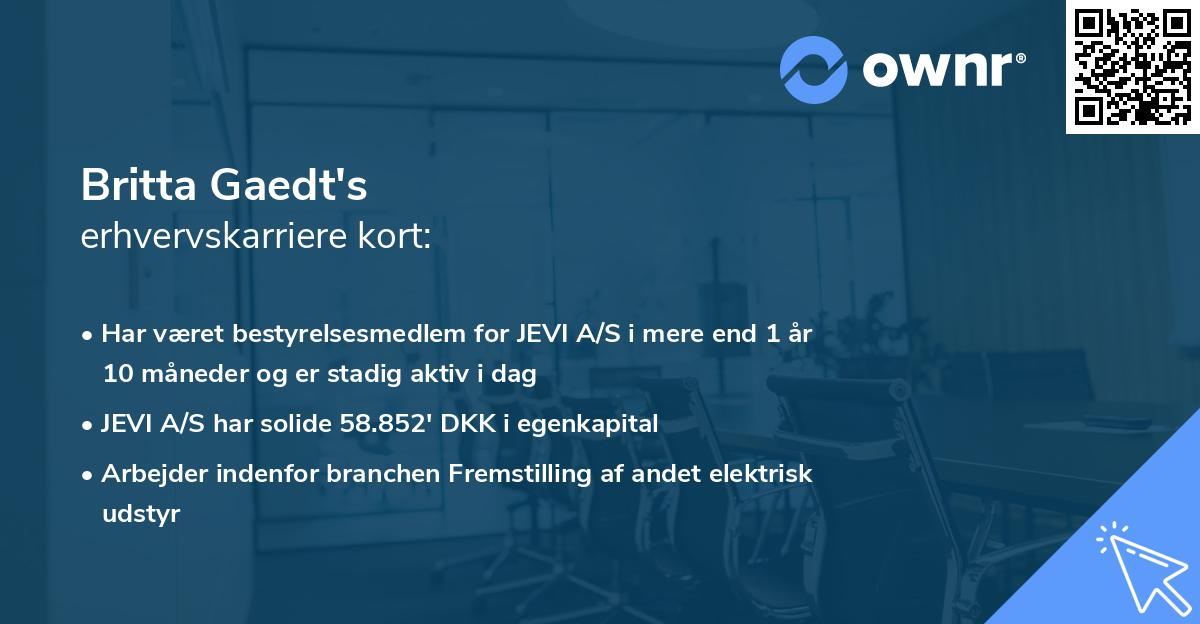 ownr®

Britta Gaedt's
erhvervskarriere kort:

• Har været bestyrelsesmedlem for JEVI A/S i mere end 1 år 10 måneder og er stadig aktiv i dag
• JEVI A/S har solide 58.852' DKK i egenkapital
• Arbejder indenfor branchen Fremstilling af andet elektrisk udstyr